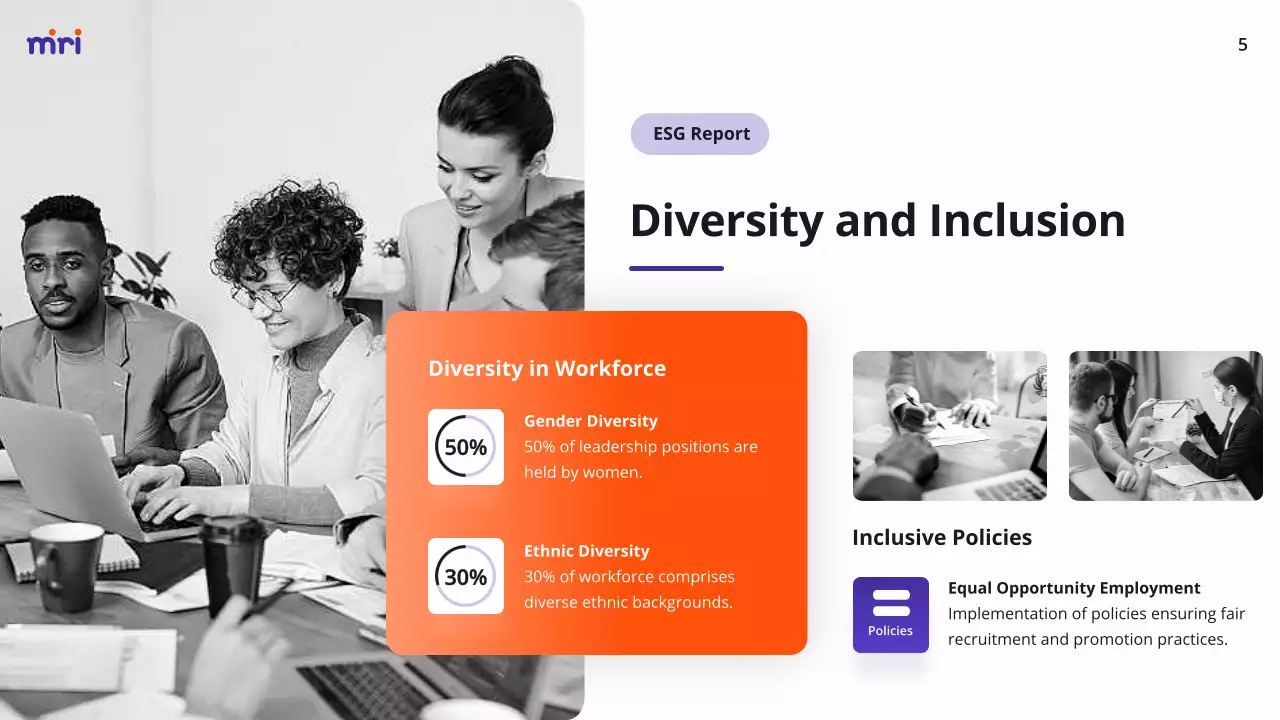 mri

5

ESG Report

Diversity and Inclusion

Diversity in Workforce

50%

Gender Diversity
50% of leadership positions are held by women.

30%

Ethnic Diversity
30% of workforce comprises diverse ethnic backgrounds.

Inclusive Policies

Policies

Equal Opportunity Employment
Implementation of policies ensuring fair recruitment and promotion practices.